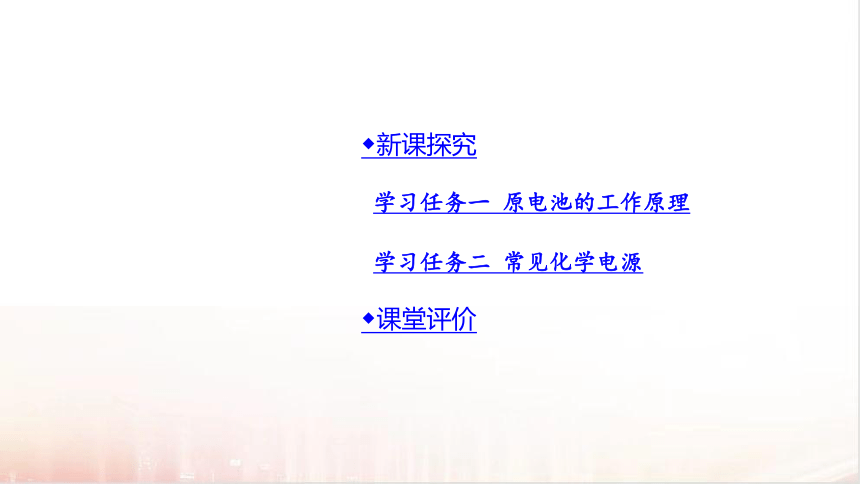 ◆新课探究

学习任务一 原电池的工作原理

学习任务二 常见化学电源

◆课堂评价